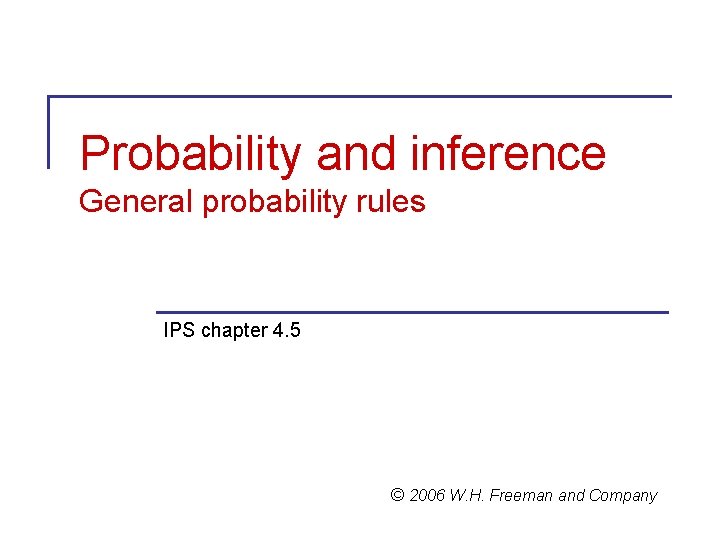 Probability and inference
General probability rules

IPS chapter 4.5

© 2006 W.H. Freeman and Company